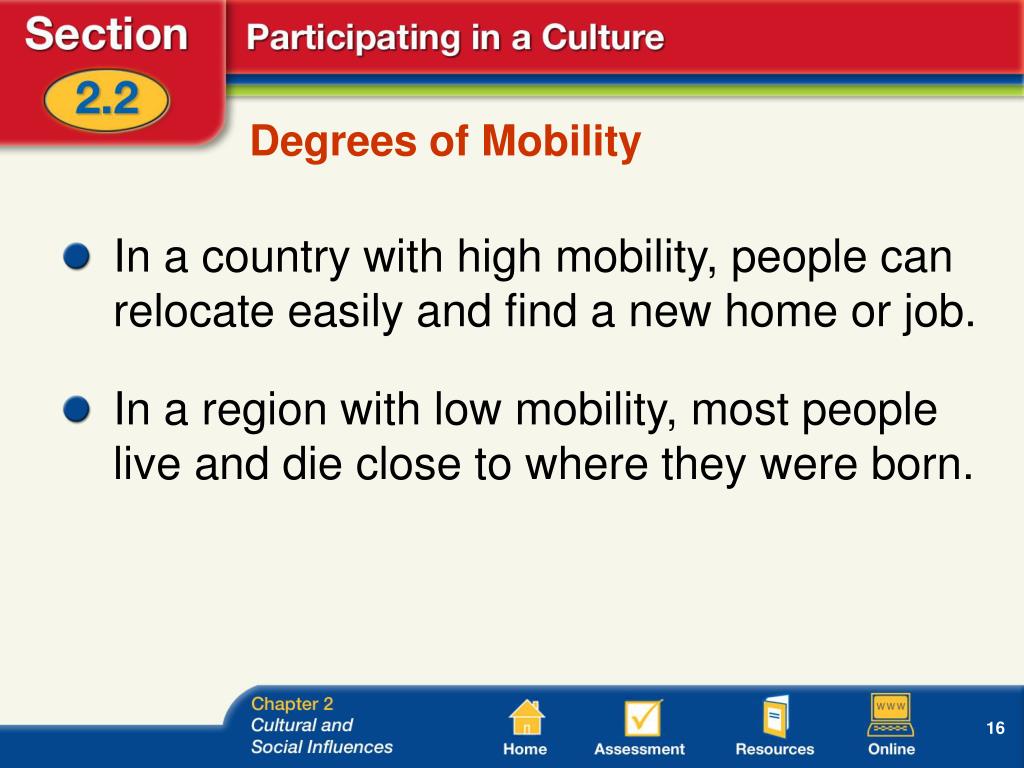 Section
2.2
Participating in a Culture

Degrees of Mobility

In a country with high mobility, people can relocate easily and find a new home or job.

In a region with low mobility, most people live and die close to where they were born.

Chapter 2
Cultural and Social Influences

Home Assessment Resources WWW Online

16